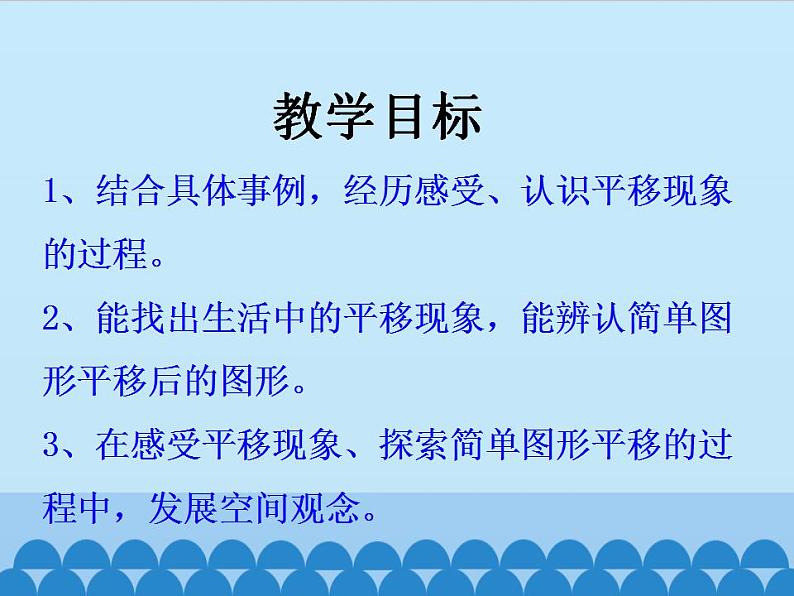 教学目标

1、结合具体事例，经历感受、认识平移现象的过程。

2、能找出生活中的平移现象，能辨认简单图形平移后的图形。

3、在感受平移现象、探索简单图形平移的过程中，发展空间观念。